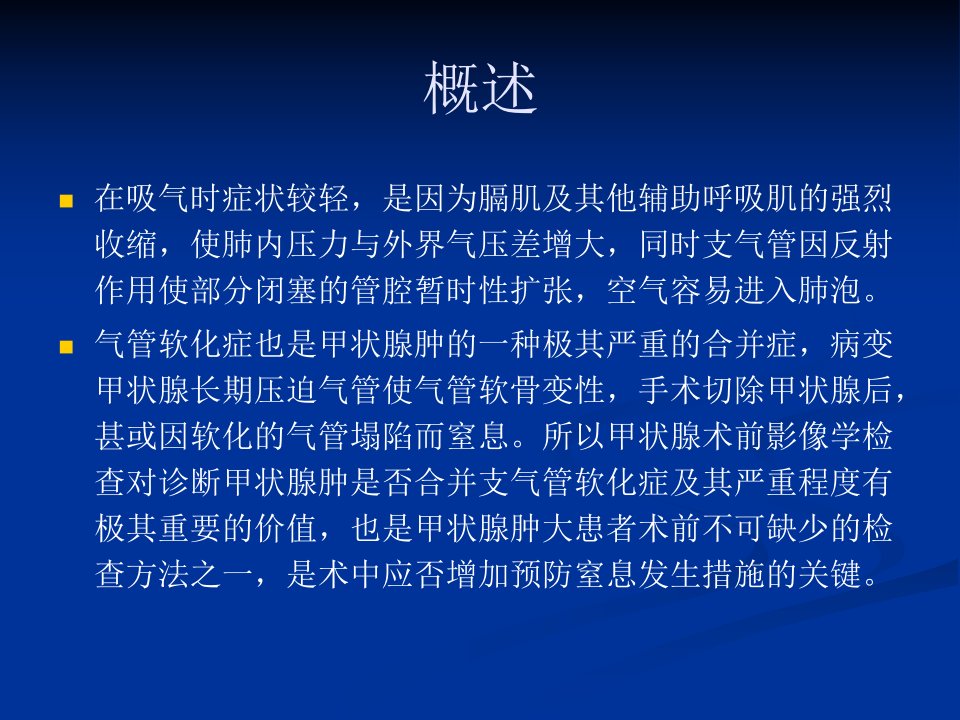 概述

在吸气时症状较轻，是因为膈肌及其他辅助呼吸肌的强烈收缩，使肺内压力与外界气压差增大，同时支气管因反射作用使部分闭塞的管腔暂时性扩张，空气容易进入肺泡。

气管软化症也是甲状腺肿的一种极其严重的合并症，病变甲状腺长期压迫气管使气管软骨变性，手术切除甲状腺后，甚或因软化的气管塌陷而窒息。所以甲状腺术前影像学检查对诊断甲状腺肿是否合并支气管软化症及其严重程度有极其重要的价值，也是甲状腺肿大患者术前不可缺少的检查方法之一，是术中应否增加预防窒息发生措施的关键。